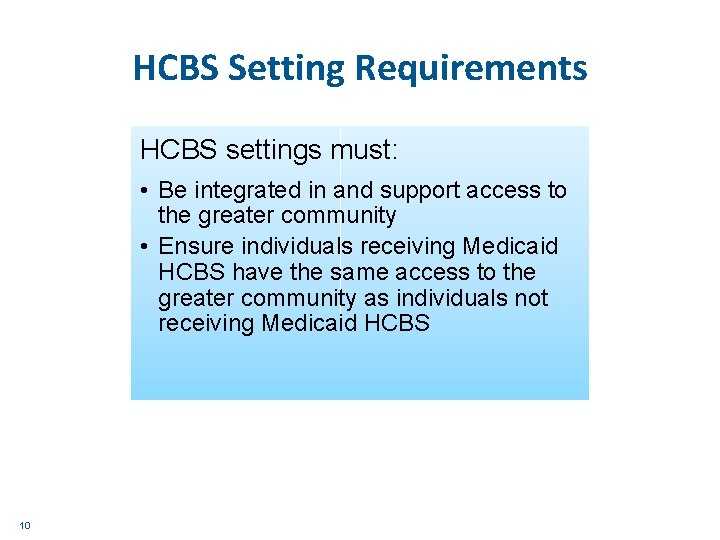 HCBS Setting Requirements

HCBS settings must:

• Be integrated in and support access to the greater community
• Ensure individuals receiving Medicaid HCBS have the same access to the greater community as individuals not receiving Medicaid HCBS

10